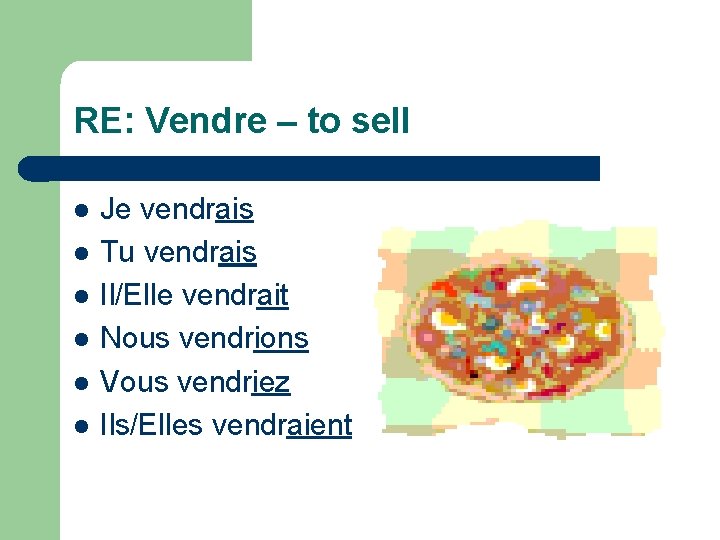 RE: Vendre – to sell

- Je vendrais
- Tu vendrais
- Il/Elle vendrait
- Nous vendrions
- Vous vendriez
- Ils/Elles vendraient